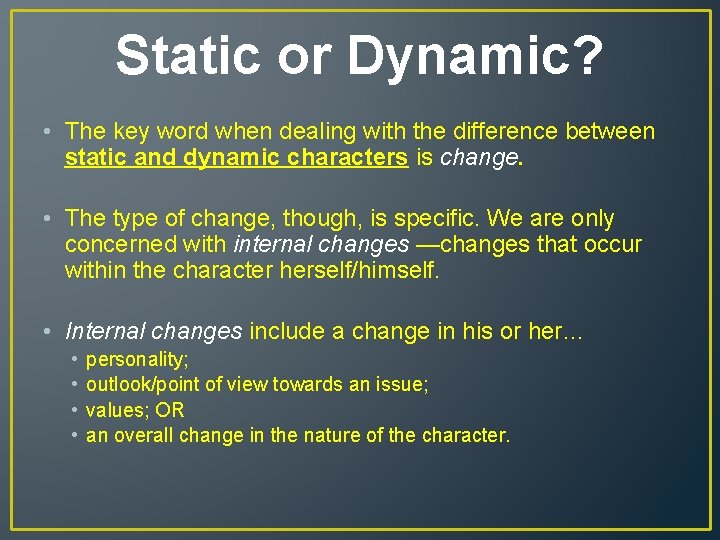 Static or Dynamic?

• The key word when dealing with the difference between static and dynamic characters is change.

• The type of change, though, is specific. We are only concerned with internal changes —changes that occur within the character herself/himself.

• Internal changes include a change in his or her…
  • personality;
  • outlook/point of view towards an issue;
  • values; OR
  • an overall change in the nature of the character.